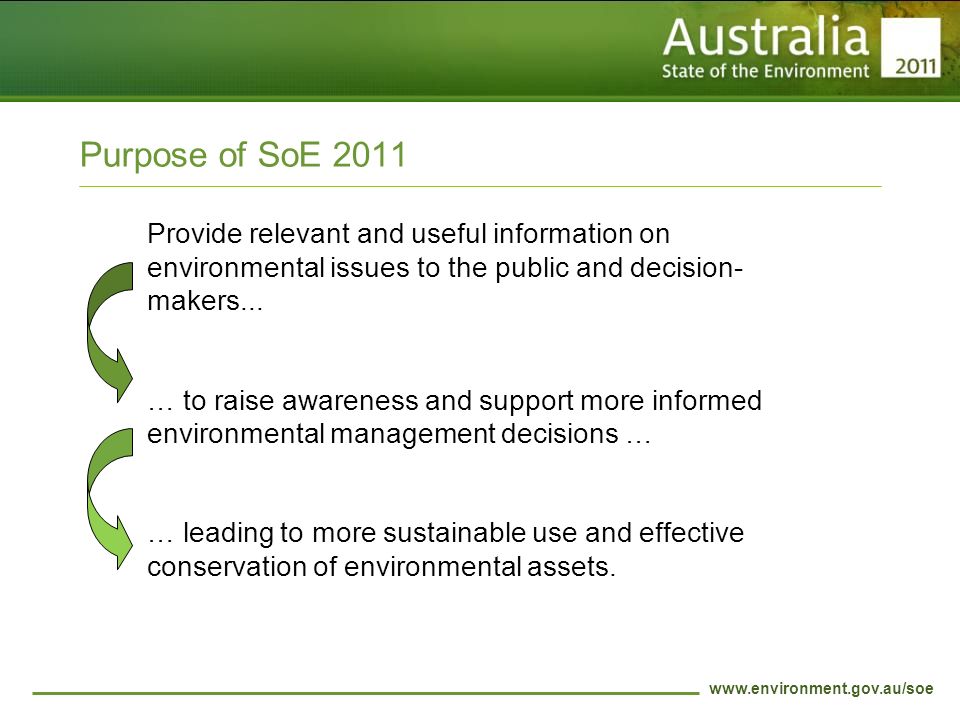 Australia
State of the Environment
2011

Purpose of SoE 2011

Provide relevant and useful information on environmental issues to the public and decision-makers...

… to raise awareness and support more informed environmental management decisions …

… leading to more sustainable use and effective conservation of environmental assets.

www.environment.gov.au/soe